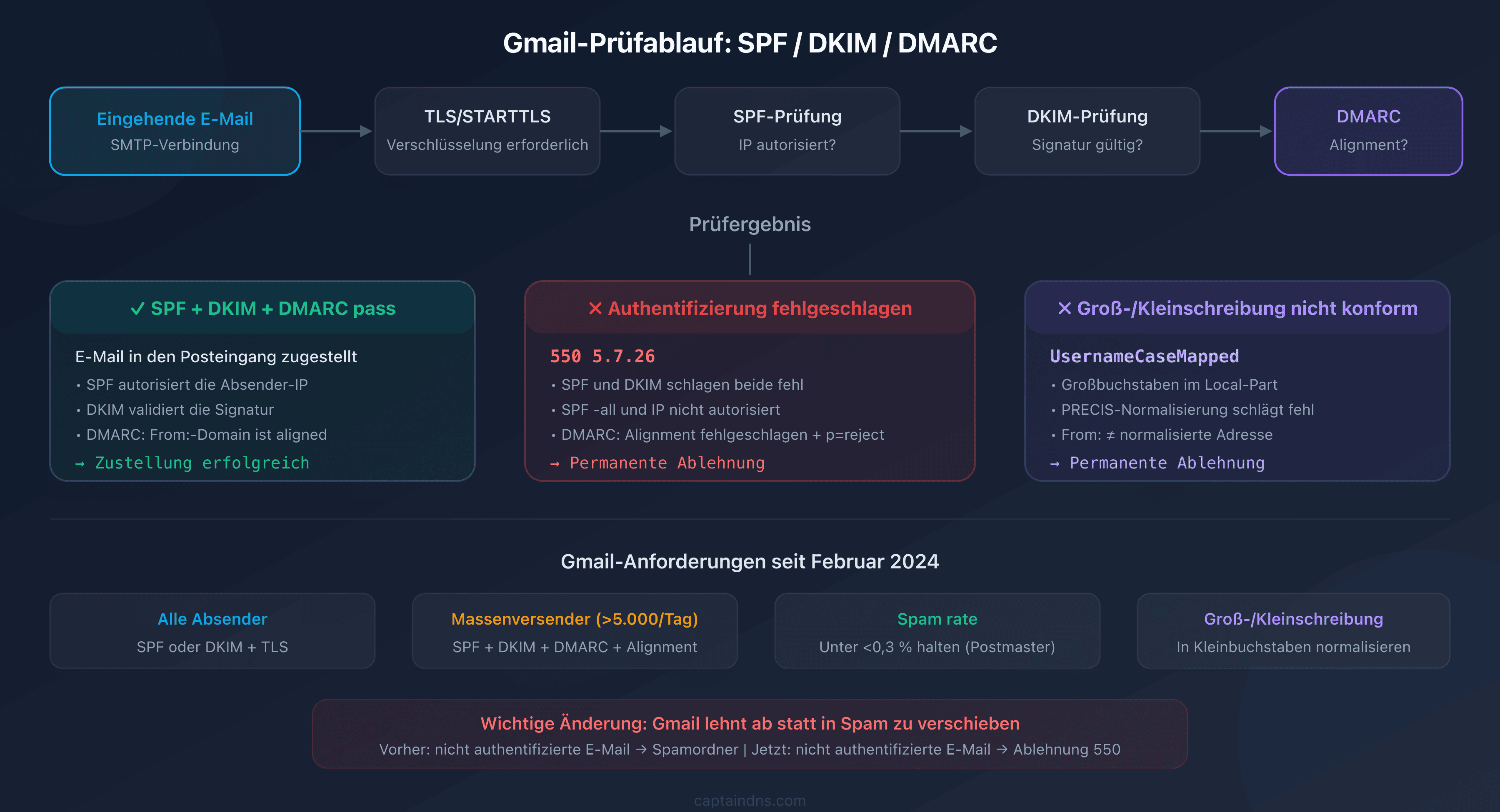 Gmail-Prüfablauf: SPF / DKIM / DMARC

Eingehende E-Mail
SMTP-Verbindung

TLS/STARTTLS
Verschlüsselung erforderlich

SPF-Prüfung
IP autorisiert?

DKIM-Prüfung
Signatur gültig?

DMARC
Alignment?

Prüfergebnis

✓ SPF + DKIM + DMARC pass

E-Mail in den Posteingang zugestellt
• SPF autorisiert die Absender-IP
• DKIM validiert die Signatur
• DMARC: From:-Domain ist aligned
→ Zustellung erfolgreich

✕ Authentifizierung fehlgeschlagen

550 5.7.26
• SPF und DKIM schlagen beide fehl
• SPF -all und IP nicht autorisiert
• DMARC: Alignment fehlgeschlagen + p=reject
→ Permanente Ablehnung

✕ Groß-/Kleinschreibung nicht konform

UsernameCaseMapped
• Großbuchstaben im Local-Part
• PRECIS-Normalisierung schlägt fehl
• From: ≠ normalisierte Adresse
→ Permanente Ablehnung

Gmail-Anforderungen seit Februar 2024

Alle Absender
SPF oder DKIM + TLS

Massenversender (>5.000/Tag)
SPF + DKIM + DMARC + Alignment

Spam rate
Unter <0,3 % halten (Postmaster)

Groß-/Kleinschreibung
In Kleinbuchstaben normalisieren

Wichtige Änderung: Gmail lehnt ab statt in Spam zu verschieben
Vorher: nicht authentifizierte E-Mail → Spamordner | Jetzt: nicht authentifizierte E-Mail → Ablehnung 550

captaindns.com